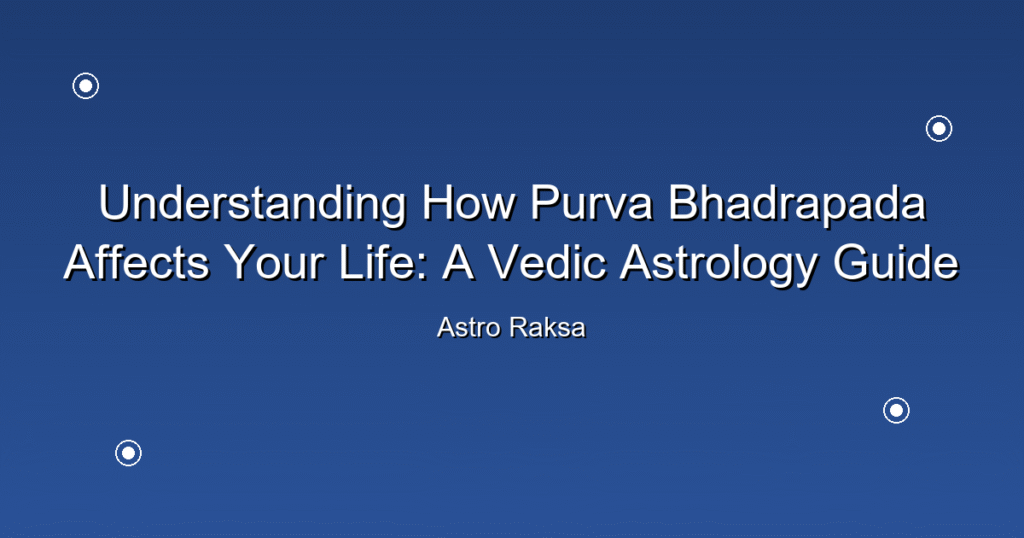 Understanding How Purva Bhadrapada Affects Your Life: A Vedic Astrology Guide

Astro Raksa